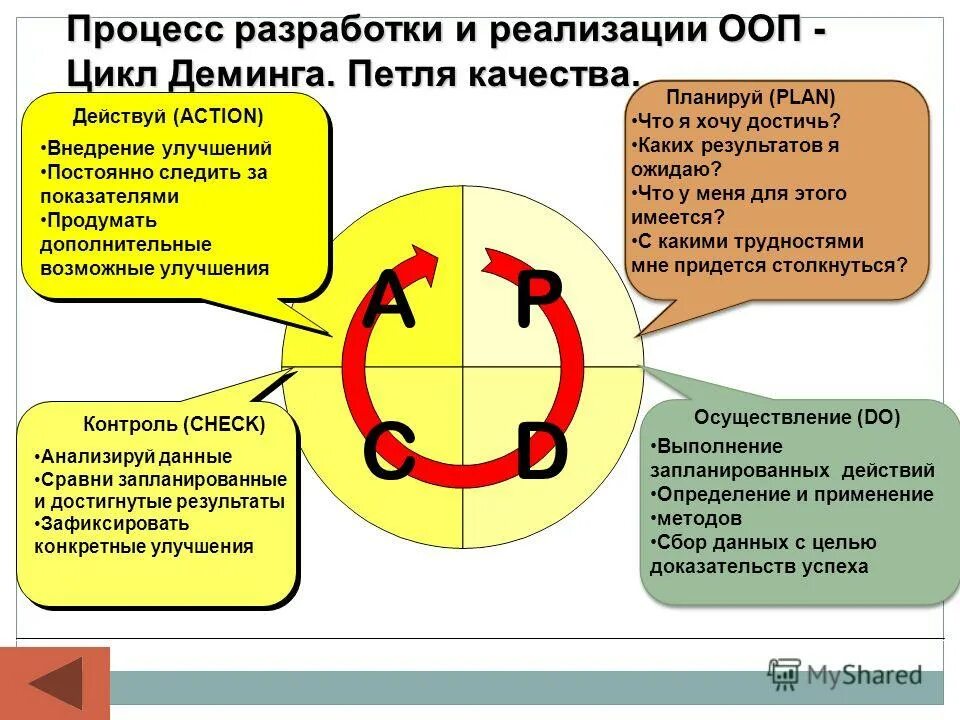 Процесс разработки и реализации ООП - Цикл Деминга. Петля качества.

Действуй (ACTION)
•Внедрение улучшений
•Постоянно следить за показателями
•Продумать дополнительные возможные улучшения

Планируй (PLAN)
•Что я хочу достичь?
•Каких результатов я ожидаю?
•Что у меня для этого имеется?
•С какими трудностями мне придется столкнуться?

A P
C D

Контроль (CHECK)
•Анализируй данные
•Сравни запланированные и достигнутые результаты
•Зафиксировать конкретные улучшения

Осуществление (DO)
•Выполнение запланированных действий
•Определение и применение
•методов
•Сбор данных с целью доказательств успеха

MyShared